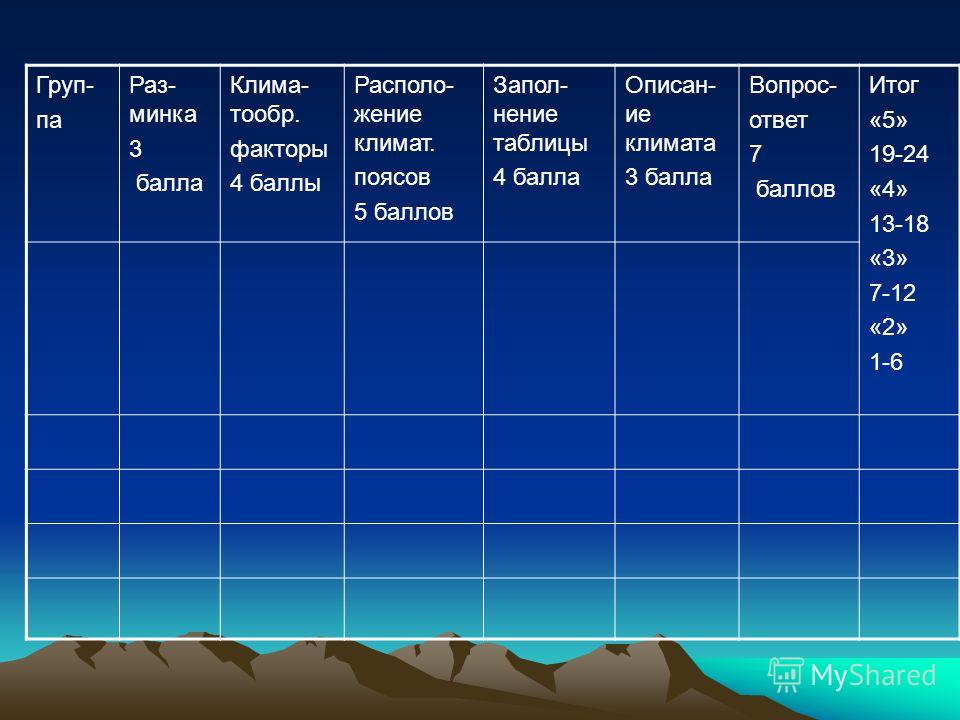 | Группа | Разминка 3 балла | Климатообр. факторы 4 баллы | Расположение климат. поясов 5 баллов | Заполнение таблицы 4 балла | Описание климата 3 балла | Вопрос-ответ 7 баллов | Итог «5» 19-24 «4» 13-18 «3» 7-12 «2» 1-6 |
|---|---|---|---|---|---|---|---|
| | | | | | | | |
| | | | | | | | |
| | | | | | | | |
| | | | | | | | |
| | | | | | | | |

MyShared